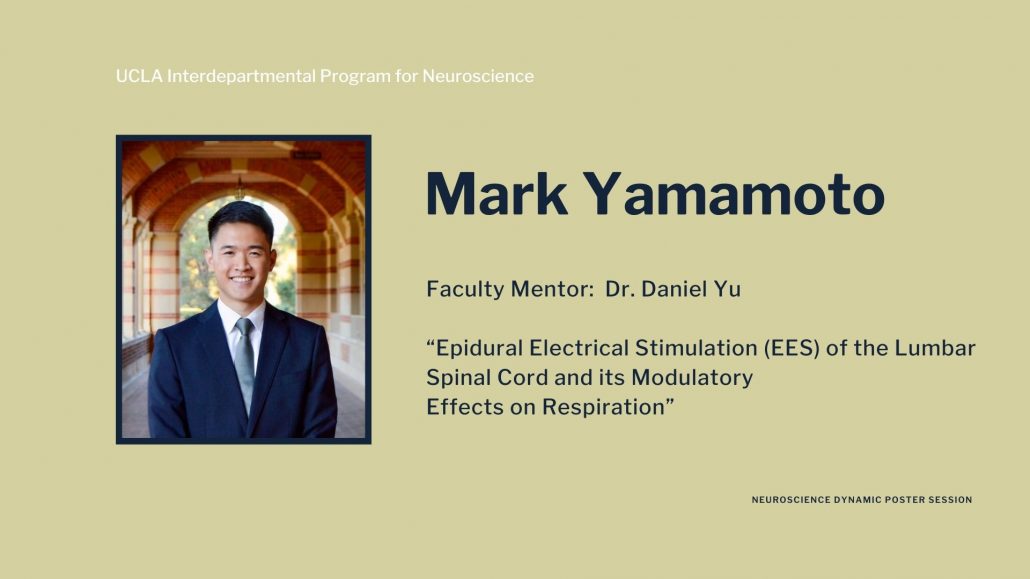 UCLA Interdepartmental Program for Neuroscience

Mark Yamamoto

Faculty Mentor: Dr. Daniel Yu

“Epidural Electrical Stimulation (EES) of the Lumbar Spinal Cord and its Modulatory Effects on Respiration”

NEUROSCIENCE DYNAMIC POSTER SESSION